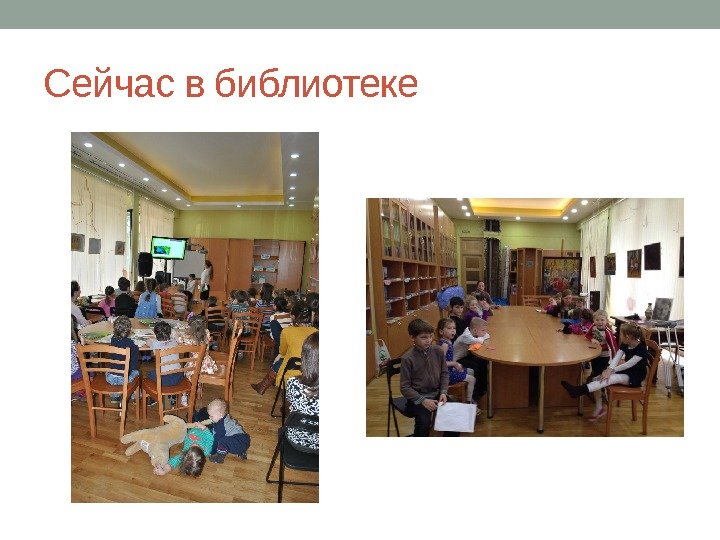 Сейчас в библиотеке